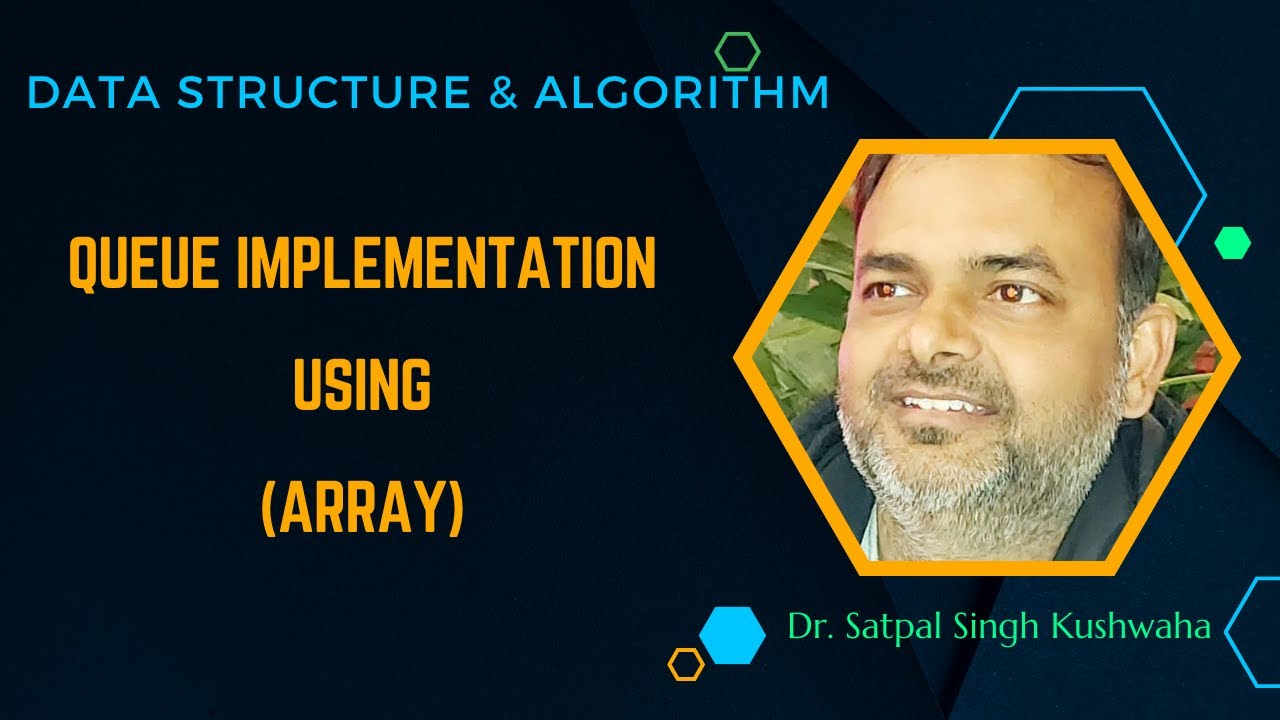 DATA STRUCTURE & ALGORITHM

QUEUE IMPLEMENTATION USING (ARRAY)

Dr. Satpal Singh Kushwaha